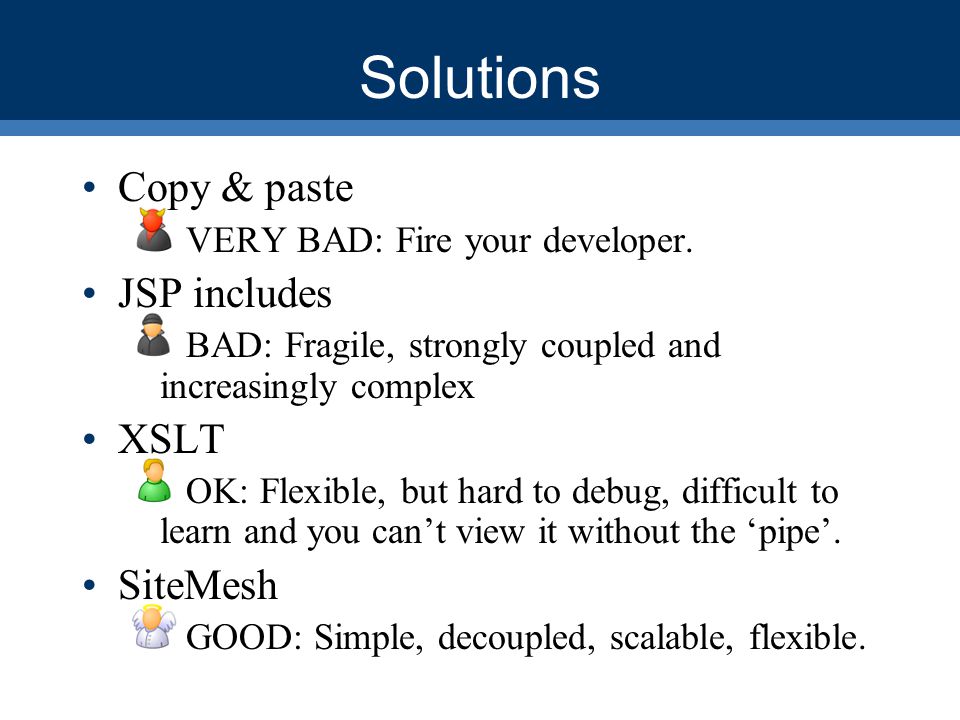 Solutions

• Copy & paste
VERY BAD: Fire your developer.

• JSP includes
BAD: Fragile, strongly coupled and increasingly complex

• XSLT
OK: Flexible, but hard to debug, difficult to learn and you can’t view it without the ‘pipe’.

• SiteMesh
GOOD: Simple, decoupled, scalable, flexible.